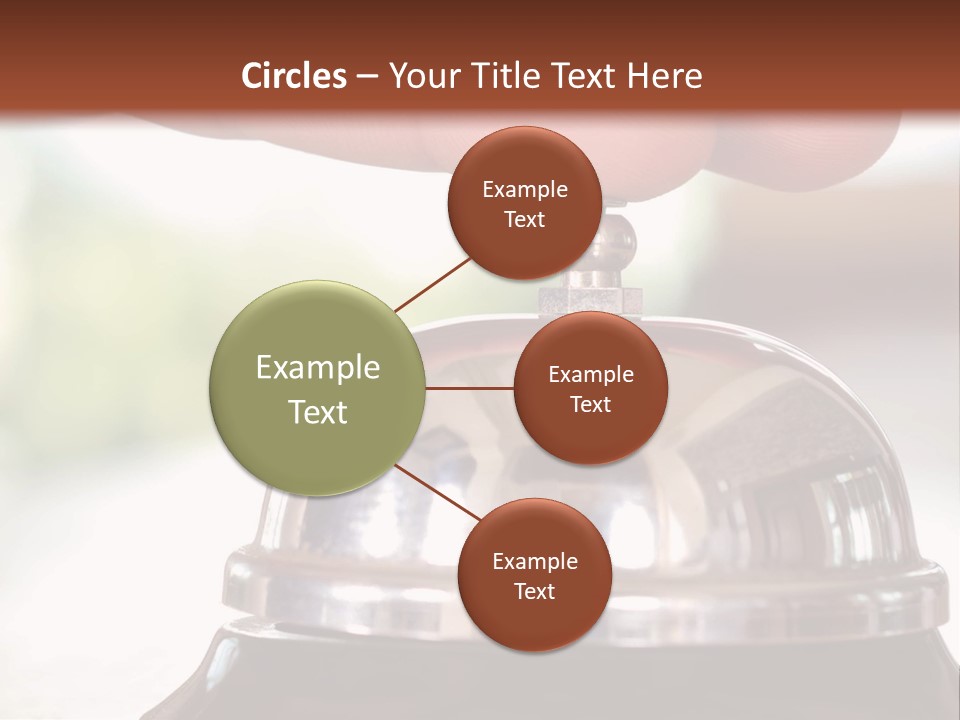 Circles – Your Title Text Here

Example Text

Example Text

Example Text

Example Text